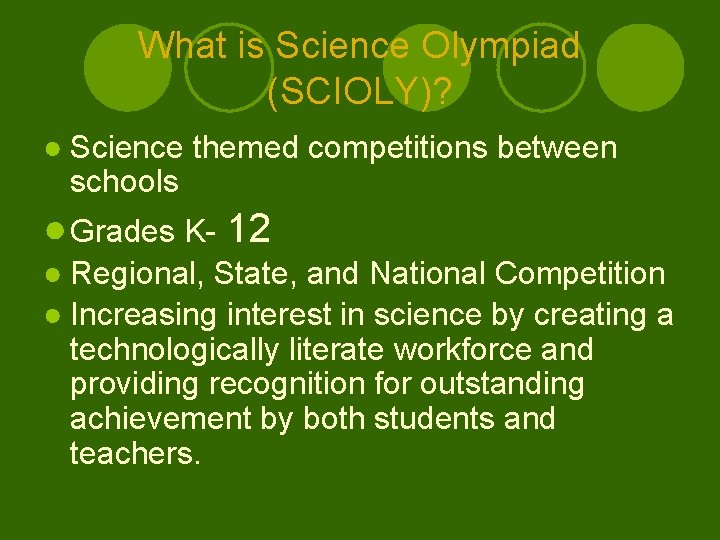 What is Science Olympiad (SCIOLY)?

- Science themed competitions between schools
- Grades K- 12
- Regional, State, and National Competition
- Increasing interest in science by creating a technologically literate workforce and providing recognition for outstanding achievement by both students and teachers.